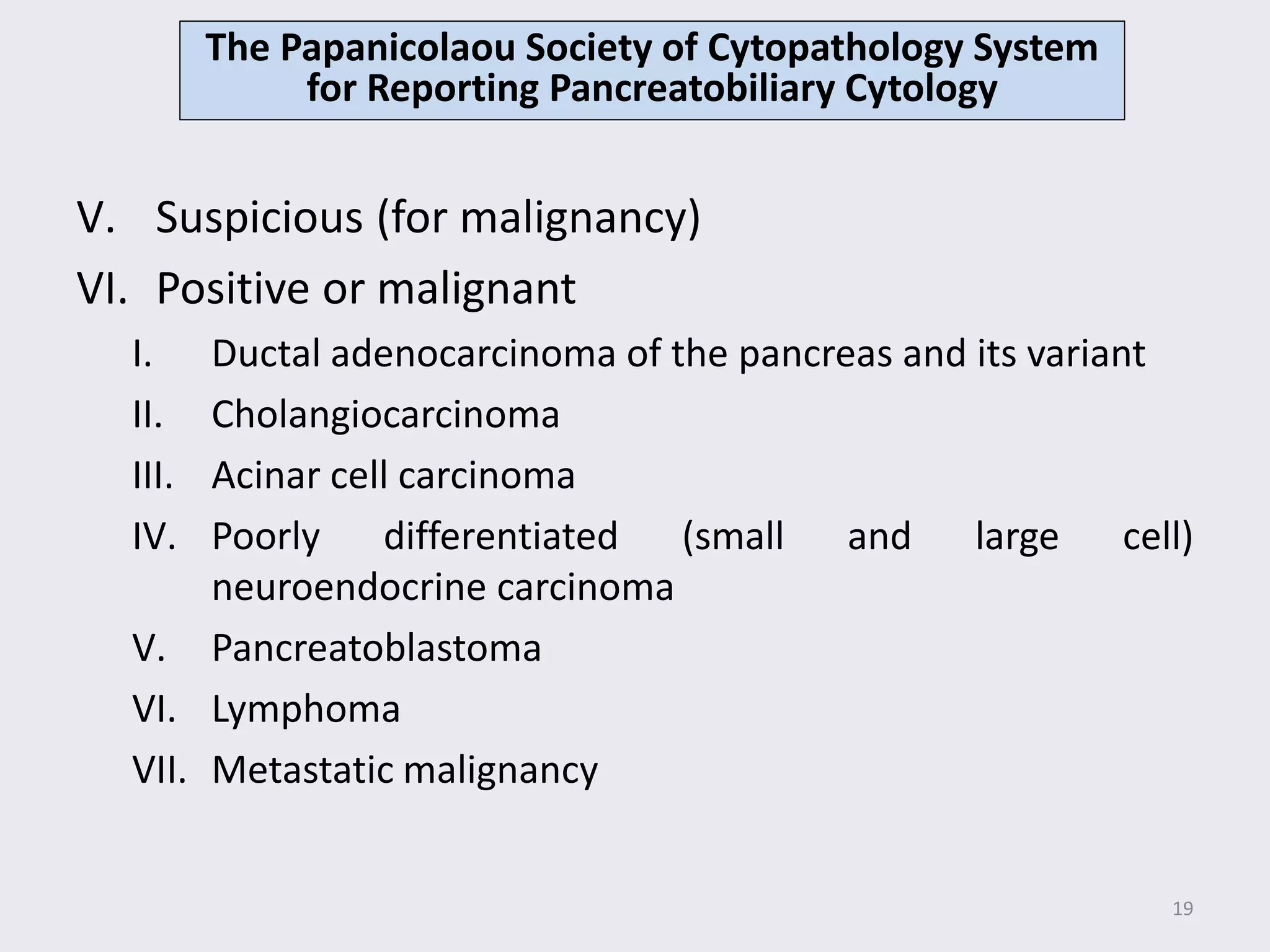 The Papanicolaou Society of Cytopathology System for Reporting Pancreatobiliary Cytology

V. Suspicious (for malignancy)

VI. Positive or malignant

I. Ductal adenocarcinoma of the pancreas and its variant

II. Cholangiocarcinoma

III. Acinar cell carcinoma

IV. Poorly differentiated (small and large cell) neuroendocrine carcinoma

V. Pancreatoblastoma

VI. Lymphoma

VII. Metastatic malignancy

19